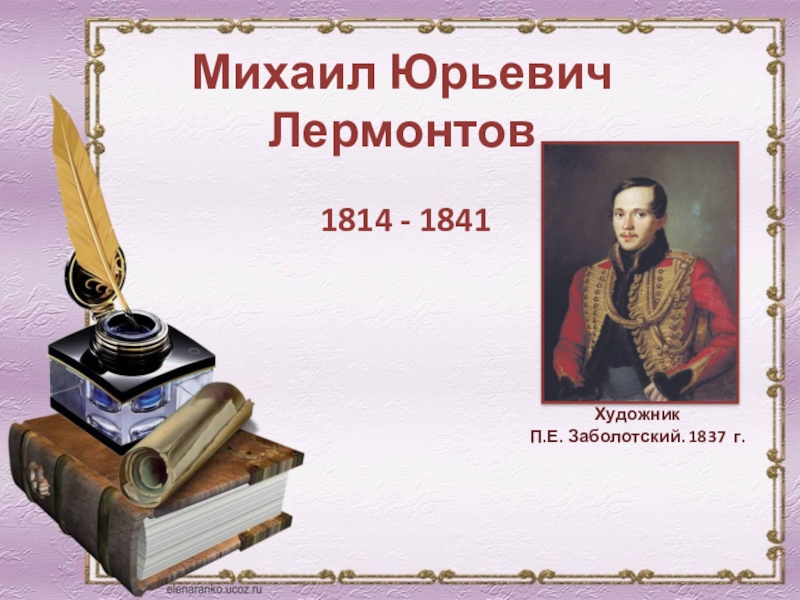 Михаил Юрьевич Лермонтов

1814 - 1841

Художник
П.Е. Заболотский. 1837 г.

elenaranko.ucoz.ru